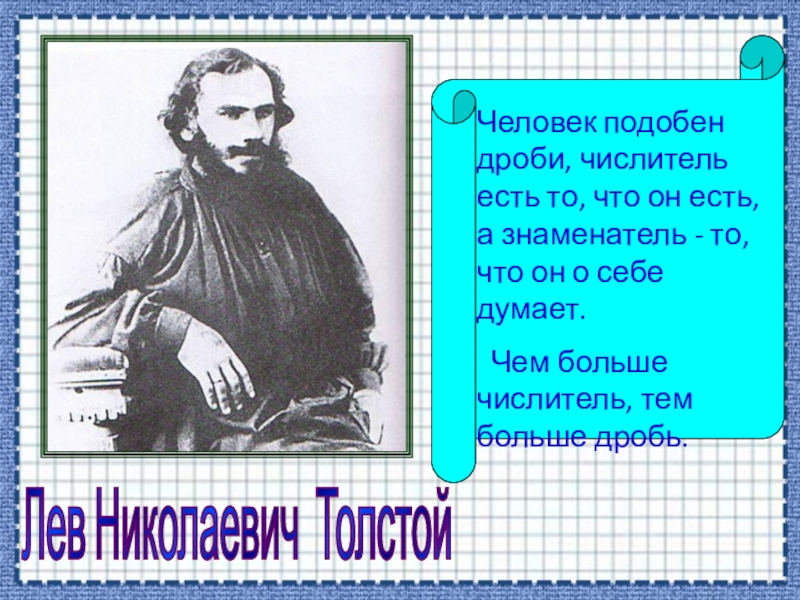 Человек подобен дроби, числитель есть то, что он есть, а знаменатель - то, что он о себе думает.

Чем больше числитель, тем больше дробь.

Лев Николаевич Толстой